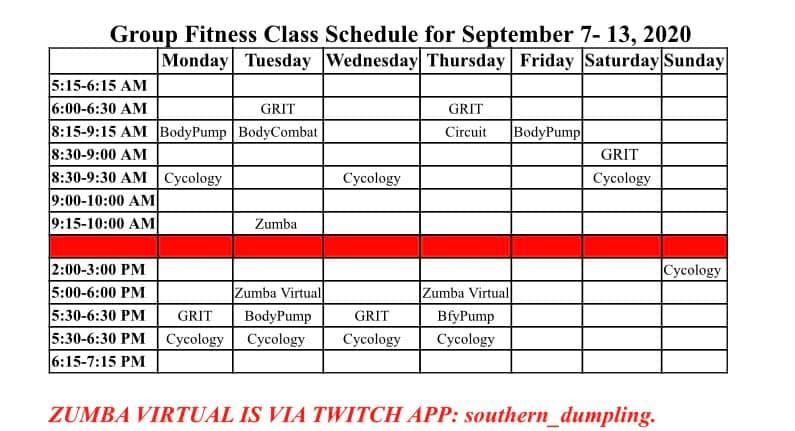 Group Fitness Class Schedule for September 7- 13, 2020

| | Monday | Tuesday | Wednesday | Thursday | Friday | Saturday | Sunday |
|---|---|---|---|---|---|---|---|
| 5:15-6:15 AM | | | | | | | |
| 6:00-6:30 AM | | GRIT | | GRIT | | | |
| 8:15-9:15 AM | BodyPump | BodyCombat | | Circuit | BodyPump | | |
| 8:30-9:00 AM | | | | | | GRIT | |
| 8:30-9:30 AM | Cycology | | Cycology | | | Cycology | |
| 9:00-10:00 AM | | | | | | | |
| 9:15-10:00 AM | | Zumba | | | | | |
| | | | | | | | |
| 2:00-3:00 PM | | | | | | | Cycology |
| 5:00-6:00 PM | | Zumba Virtual | | Zumba Virtual | | | |
| 5:30-6:30 PM | GRIT | BodyPump | GRIT | BfyPump | | | |
| 5:30-6:30 PM | Cycology | Cycology | Cycology | Cycology | | | |
| 6:15-7:15 PM | | | | | | | |

ZUMBA VIRTUAL IS VIA TWITCH APP: southern_dumpling.